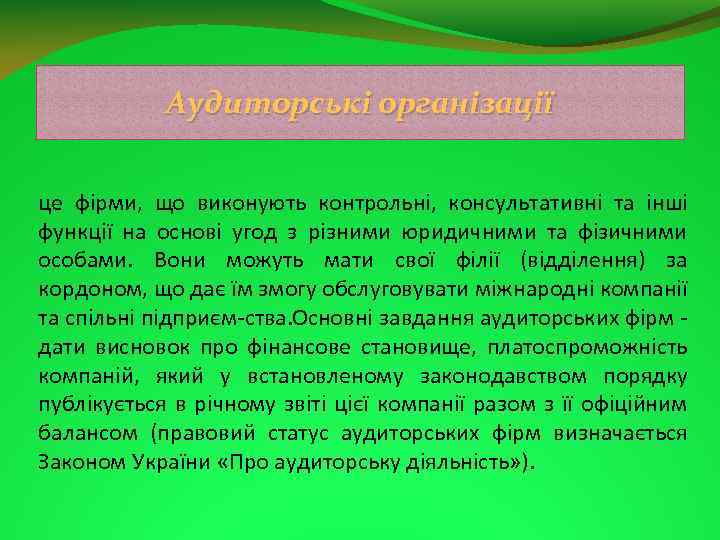 Аудиторські організації

це фірми, що виконують контрольні, консультативні та інші функції на основі угод з різними юридичними та фізичними особами. Вони можуть мати свої філії (відділення) за кордоном, що дає їм змогу обслуговувати міжнародні компанії та спільні підприєм-ства.Основні завдання аудиторських фірм - дати висновок про фінансове становище, платоспроможність компаній, який у встановленому законодавством порядку публікується в річному звіті цієї компанії разом з її офіційним балансом (правовий статус аудиторських фірм визначається Законом України «Про аудиторську діяльність»).